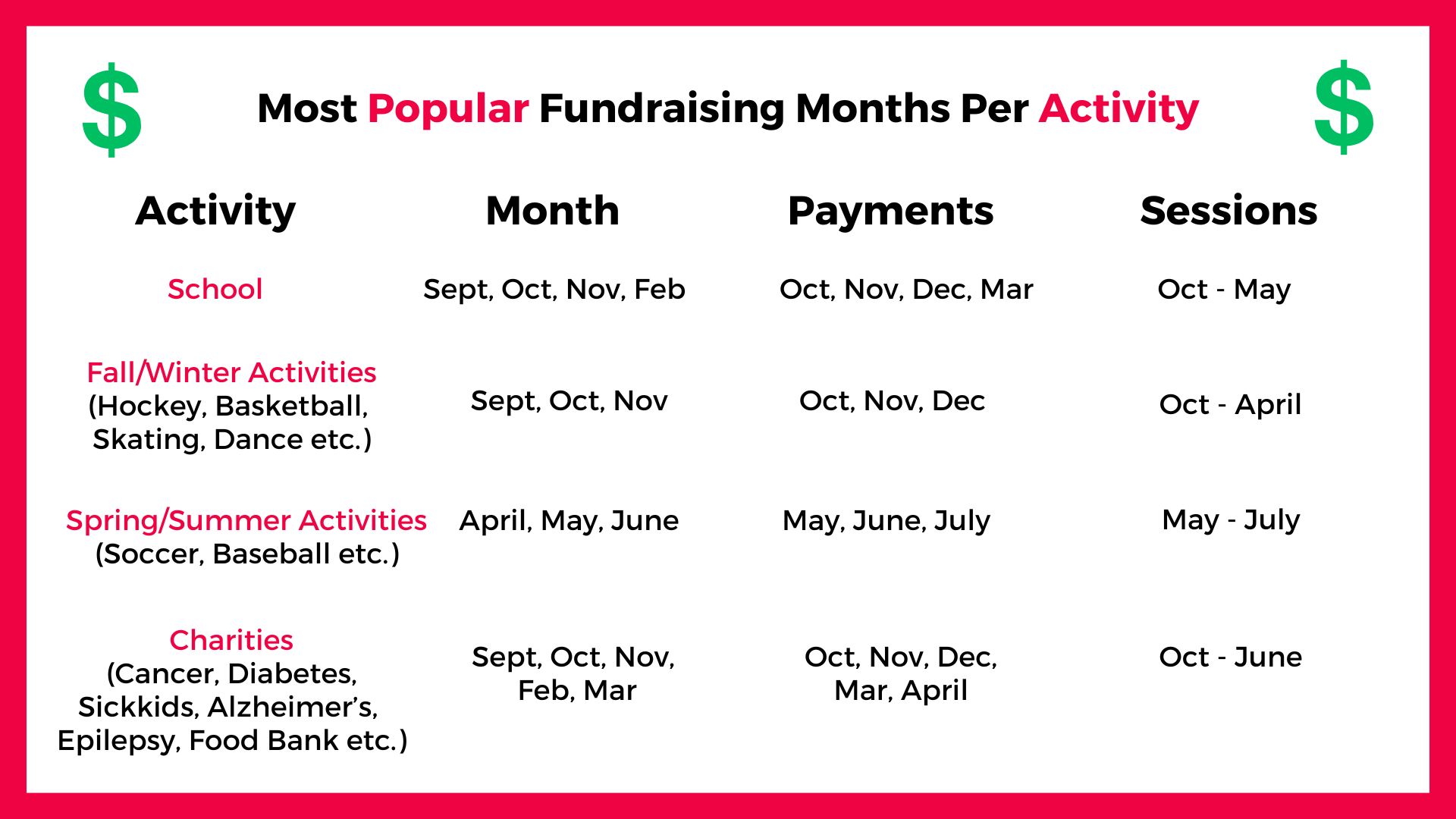 $ Most Popular Fundraising Months Per Activity $

| Activity | Month | Payments | Sessions |
|---|---|---|---|
| School | Sept, Oct, Nov, Feb | Oct, Nov, Dec, Mar | Oct - May |
| Fall/Winter Activities (Hockey, Basketball, Skating, Dance etc.) | Sept, Oct, Nov | Oct, Nov, Dec | Oct - April |
| Spring/Summer Activities (Soccer, Baseball etc.) | April, May, June | May, June, July | May - July |
| Charities (Cancer, Diabetes, Sickkids, Alzheimer's, Epilepsy, Food Bank etc.) | Sept, Oct, Nov, Feb, Mar | Oct, Nov, Dec, Mar, April | Oct - June |